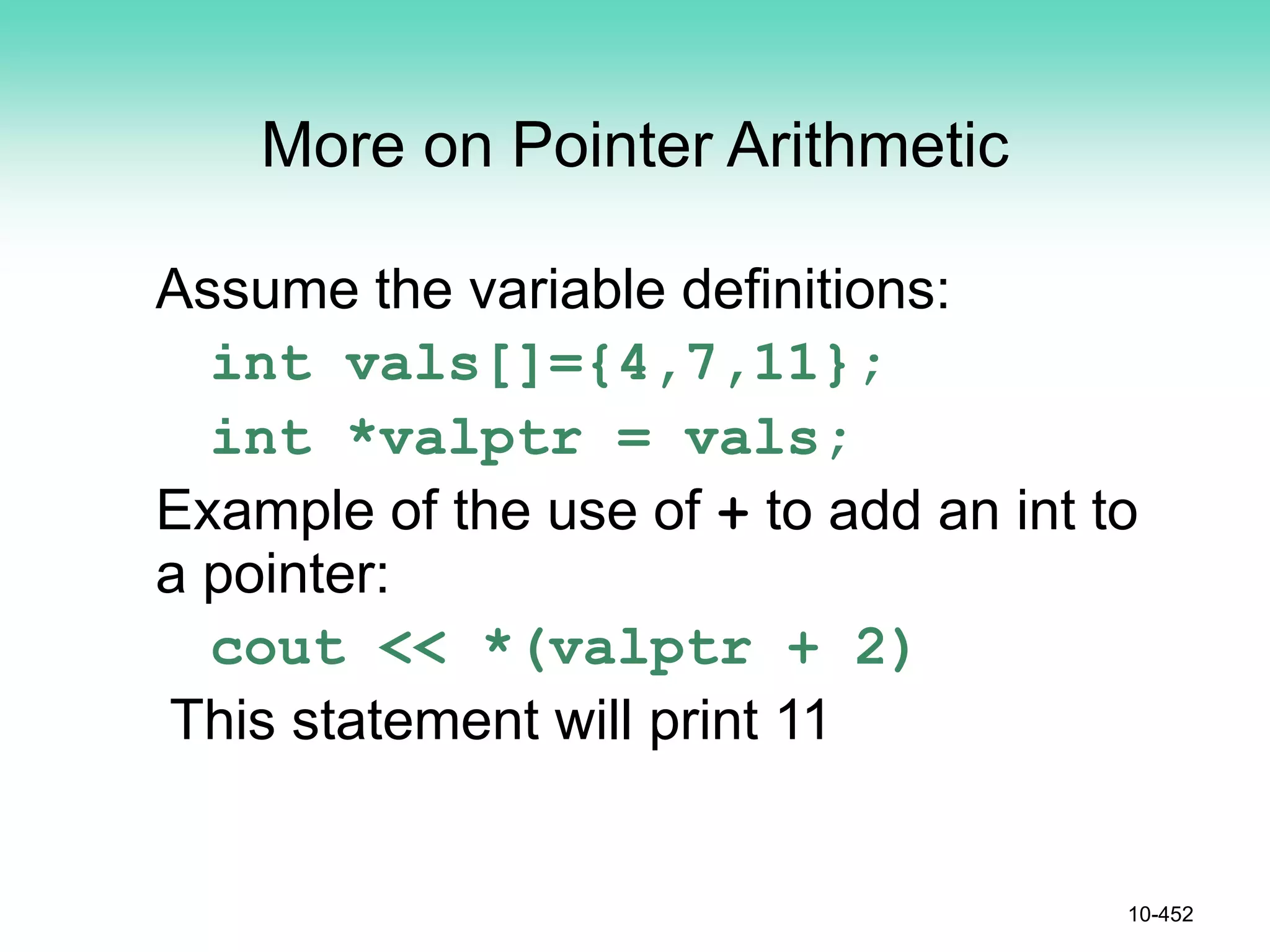 More on Pointer Arithmetic

Assume the variable definitions:

int vals[]={4,7,11};

int *valptr = vals;

Example of the use of + to add an int to a pointer:

cout << *(valptr + 2)

This statement will print 11

10-452